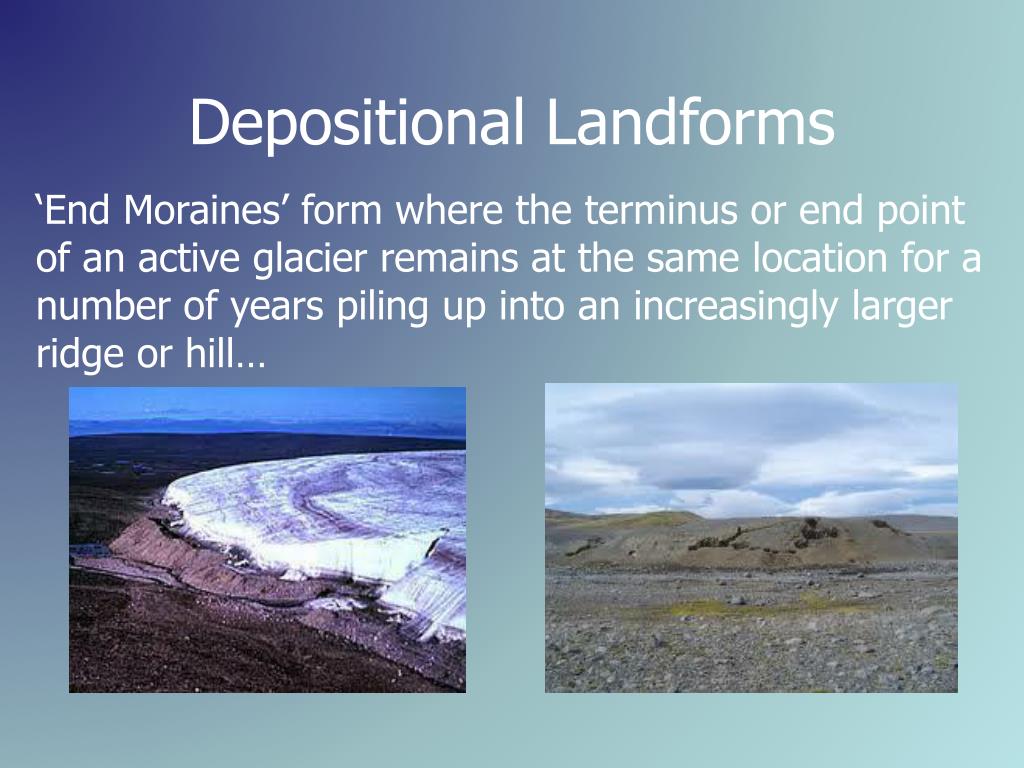 Depositional Landforms

‘End Moraines’ form where the terminus or end point of an active glacier remains at the same location for a number of years piling up into an increasingly larger ridge or hill…